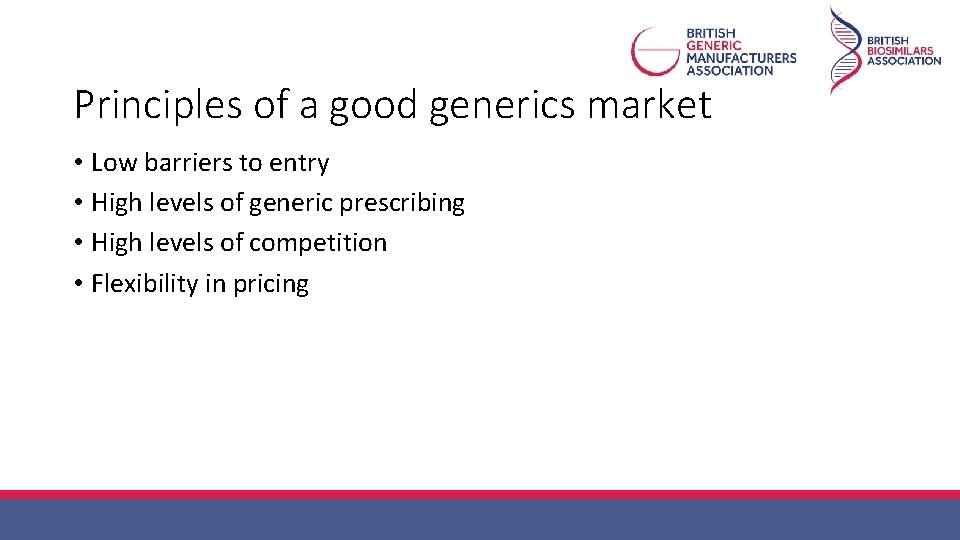 BRITISH
GENERIC
MANUFACTURERS
ASSOCIATION

BRITISH
BIOSIMILARS
ASSOCIATION

Principles of a good generics market

• Low barriers to entry
• High levels of generic prescribing
• High levels of competition
• Flexibility in pricing